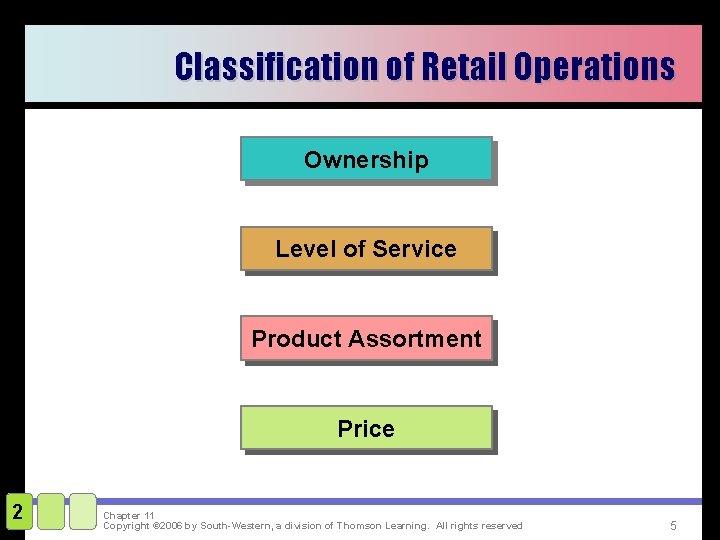 Classification of Retail Operations

Ownership

Level of Service

Product Assortment

Price

2

Chapter 11
Copyright ©2006 by South-Western, a division of Thomson Learning. All rights reserved

5